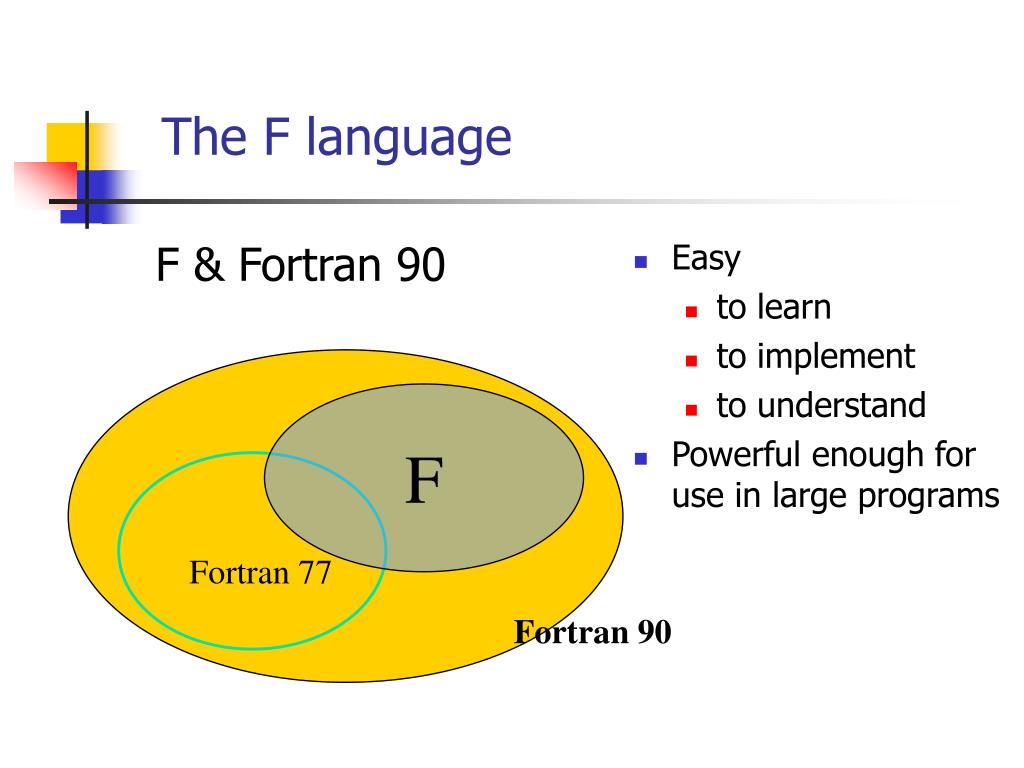 The F language

F & Fortran 90

F

Fortran 77

Fortran 90

- Easy
  - to learn
  - to implement
  - to understand
- Powerful enough for use in large programs